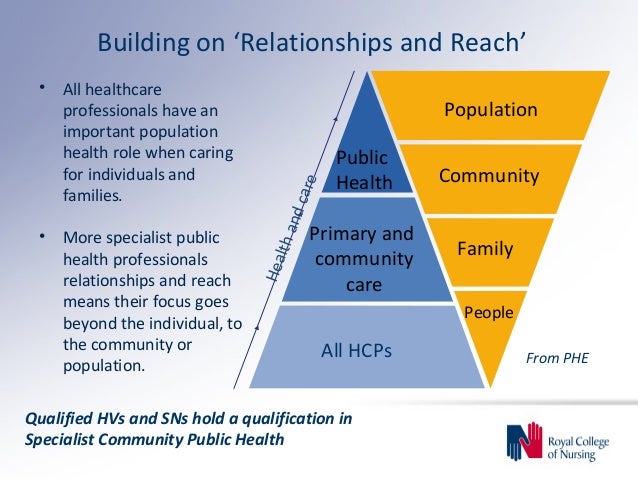 Building on 'Relationships and Reach'

• All healthcare professionals have an important population health role when caring for individuals and families.

• More specialist public health professionals relationships and reach means their focus goes beyond the individual, to the community or population.

Health and care

Public Health

Primary and community care

All HCPs

Population

Community

Family

People

From PHE

Qualified HVs and SNs hold a qualification in Specialist Community Public Health

Royal College of Nursing